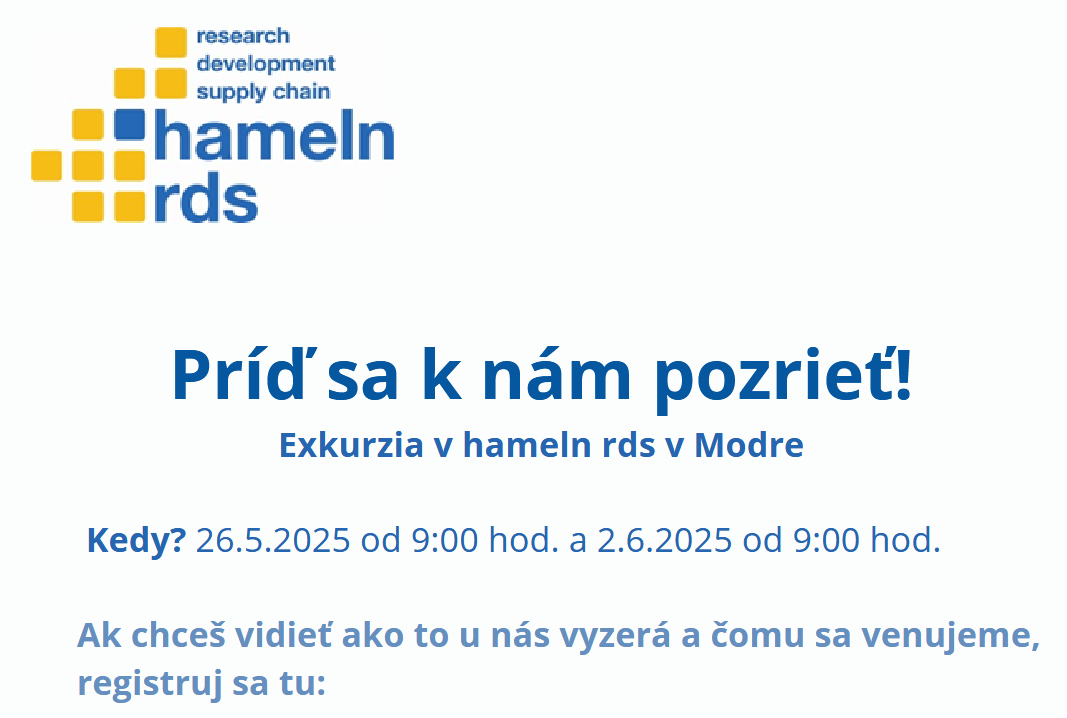 research
development
supply chain
hameln
rds

Príď sa k nám pozrieť!
Exkurzia v hameln rds v Modre

Kedy? 26.5.2025 od 9:00 hod. a 2.6.2025 od 9:00 hod.

Ak chceš vidieť ako to u nás vyzerá a čomu sa venujeme, registruj sa tu: